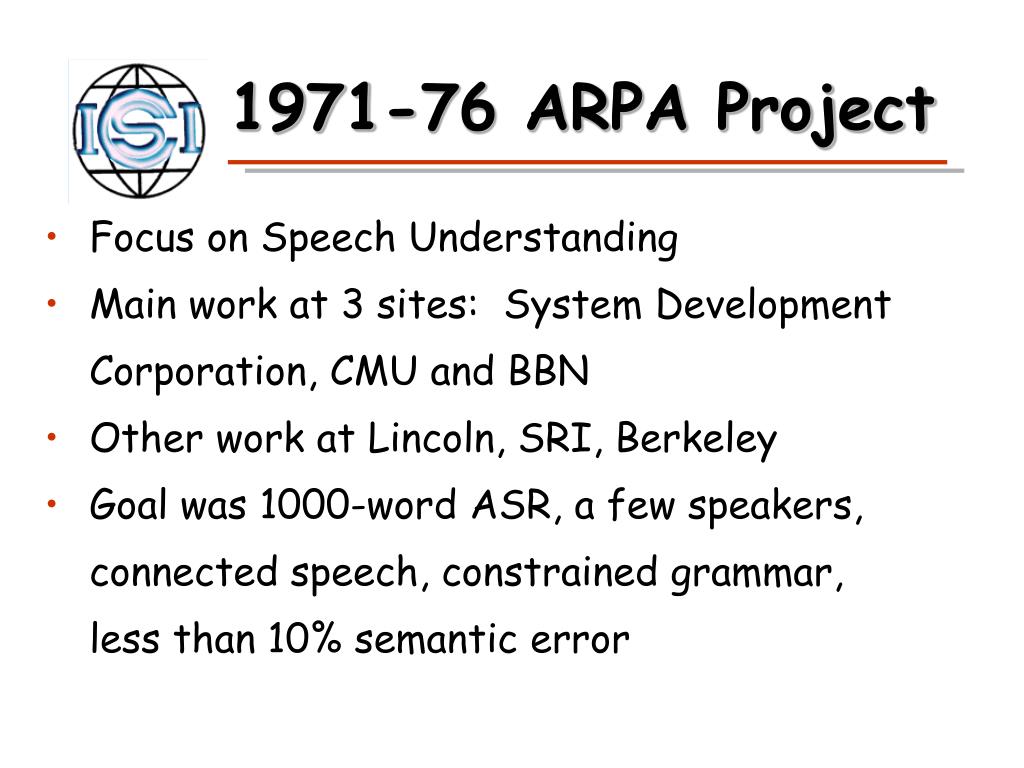 ICSI

1971-76 ARPA Project

• Focus on Speech Understanding
• Main work at 3 sites: System Development Corporation, CMU and BBN
• Other work at Lincoln, SRI, Berkeley
• Goal was 1000-word ASR, a few speakers, connected speech, constrained grammar, less than 10% semantic error